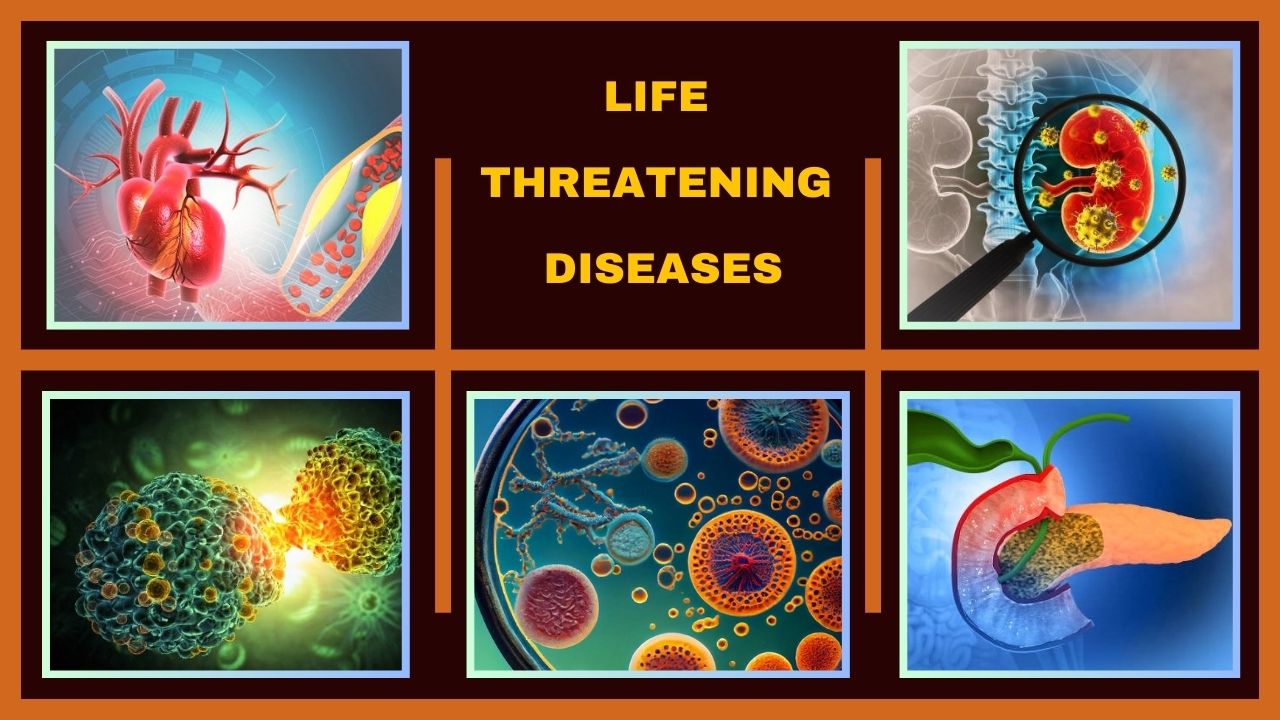 LIFE
THREATENING
DISEASES